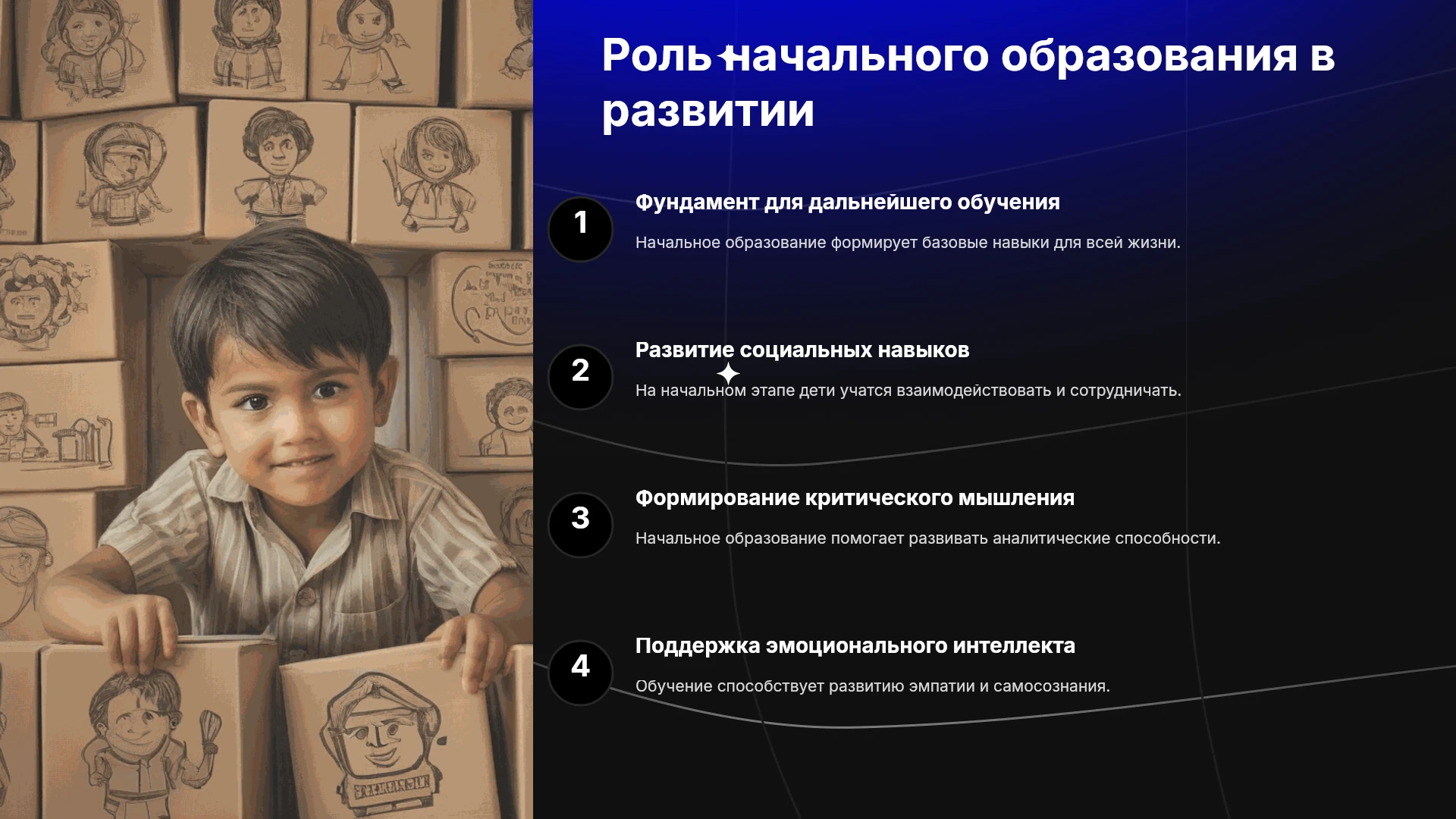 Роль начального образования в развитии

1

Фундамент для дальнейшего обучения

Начальное образование формирует базовые навыки для всей жизни.

2

Развитие социальных навыков

На начальном этапе дети учатся взаимодействовать и сотрудничать.

3

Формирование критического мышления

Начальное образование помогает развивать аналитические способности.

4

Поддержка эмоционального интеллекта

Обучение способствует развитию эмпатии и самосознания.